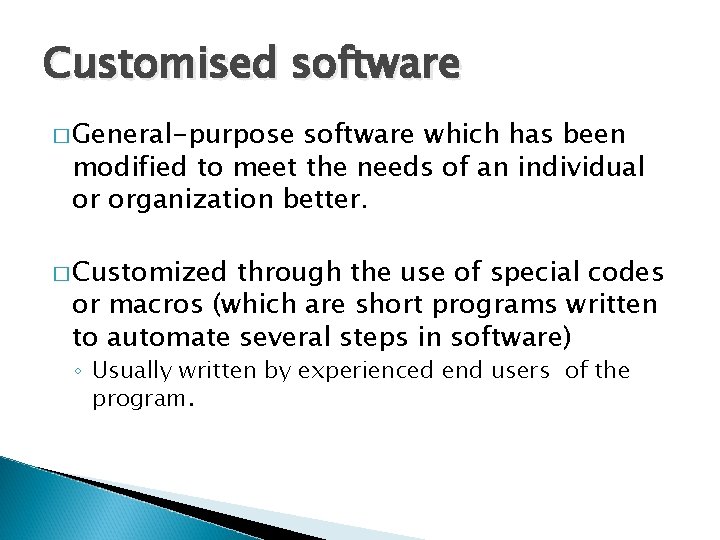 Customised software

□ General-purpose software which has been modified to meet the needs of an individual or organization better.

□ Customized through the use of special codes or macros (which are short programs written to automate several steps in software)

◦ Usually written by experienced end users  of the program.